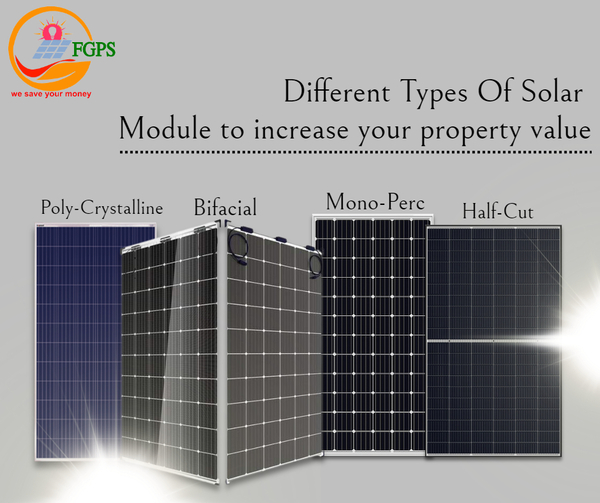 FGPS
we save your money

Different Types Of Solar Module to increase your property value

Poly-Crystalline
Bifacial
Mono-Perc
Half-Cut